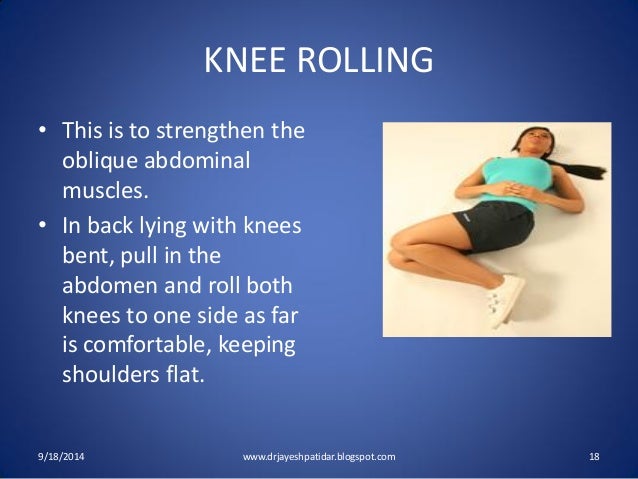 KNEE ROLLING

• This is to strengthen the oblique abdominal muscles.

• In back lying with knees bent, pull in the abdomen and roll both knees to one side as far is comfortable, keeping shoulders flat.

9/18/2014 www.drjayeshpatidar.blogspot.com 18